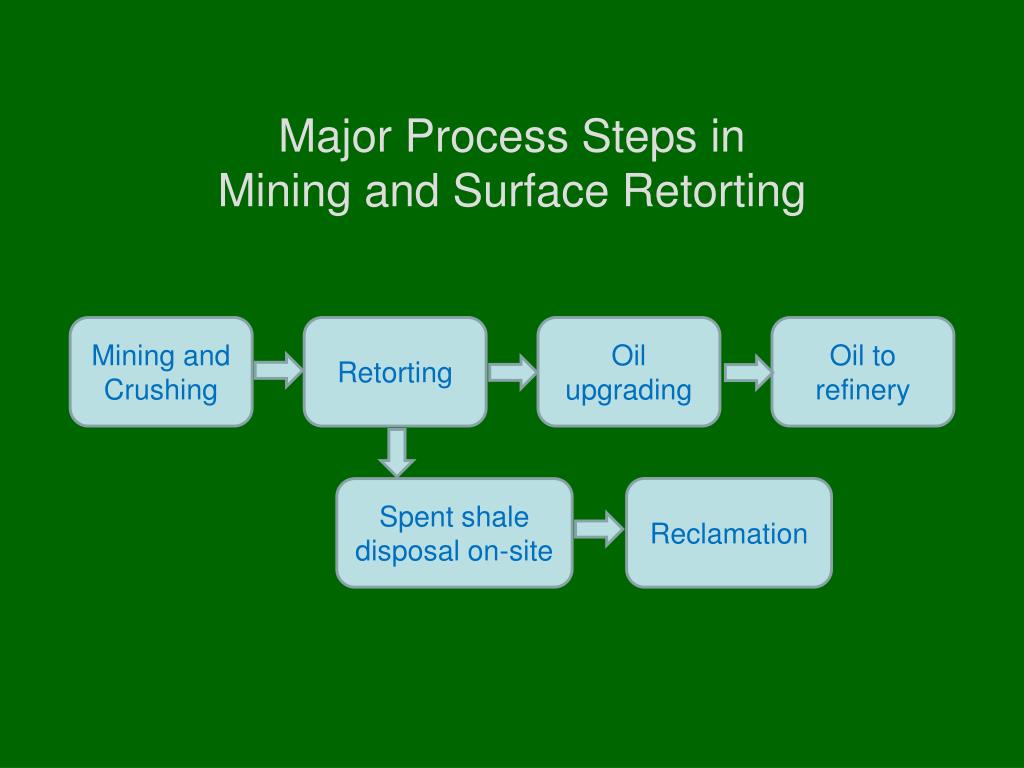 Major Process Steps in
Mining and Surface Retorting

Mining and Crushing

Retorting

Oil upgrading

Oil to refinery

Spent shale disposal on-site

Reclamation